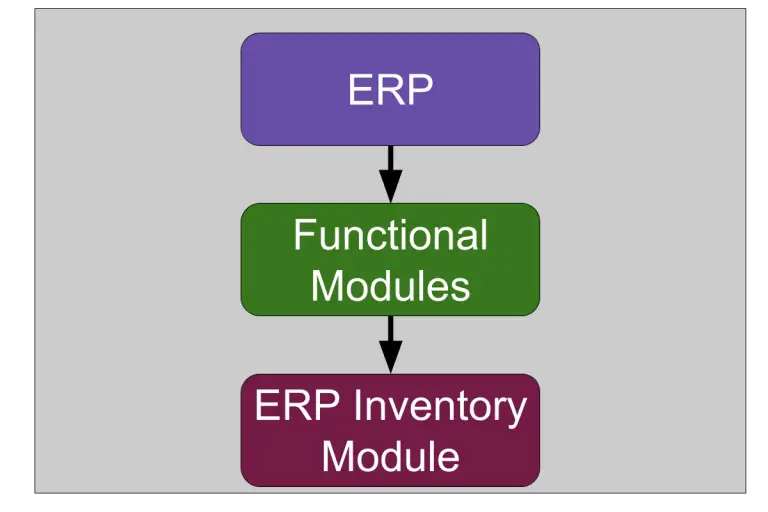 ERP

Functional Modules

ERP Inventory Module